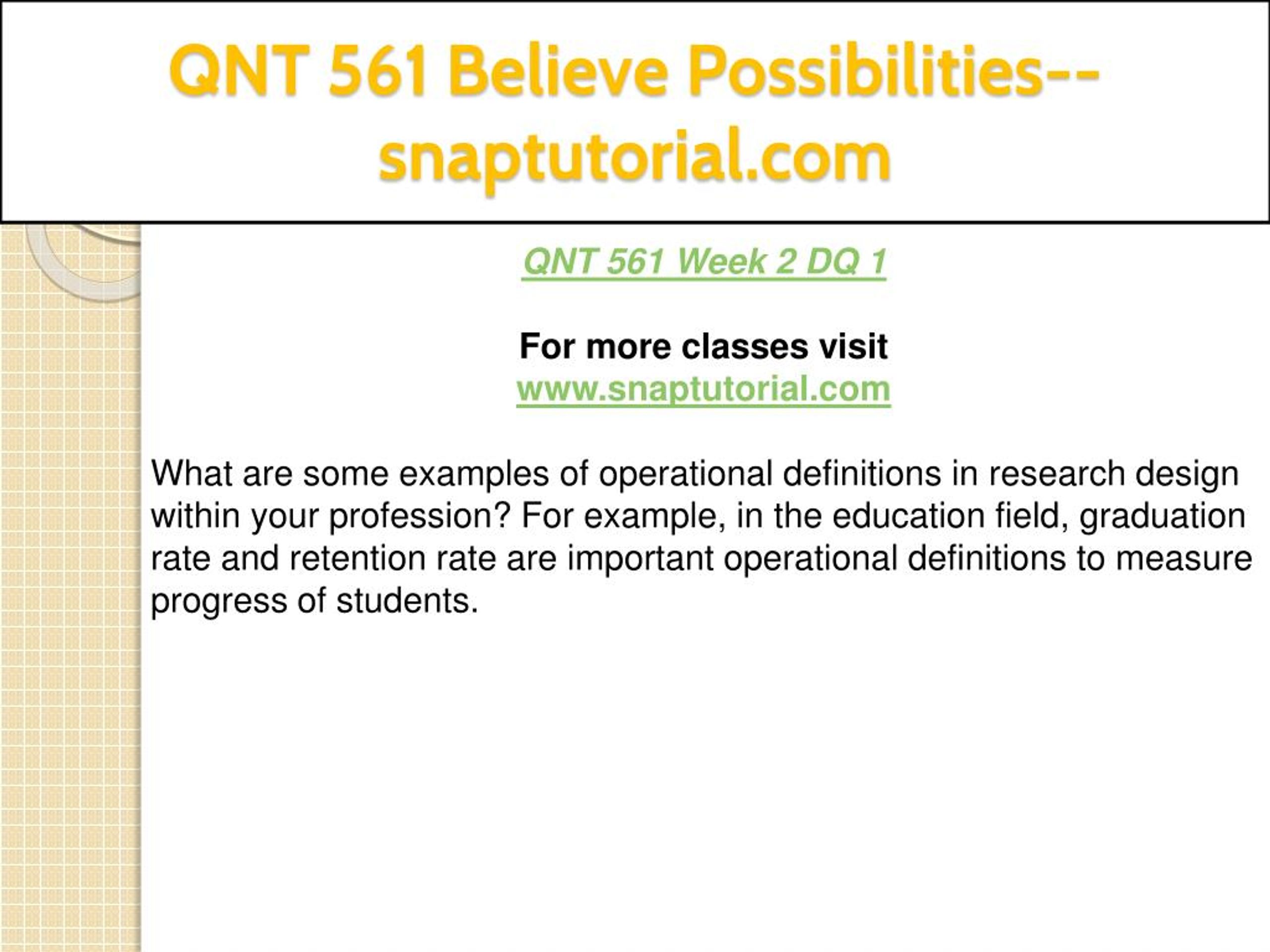 QNT 561 Believe Possibilities--snaptutorial.com

QNT 561 Week 2 DQ 1

For more classes visit
www.snaptutorial.com

What are some examples of operational definitions in research design within your profession? For example, in the education field, graduation rate and retention rate are important operational definitions to measure progress of students.